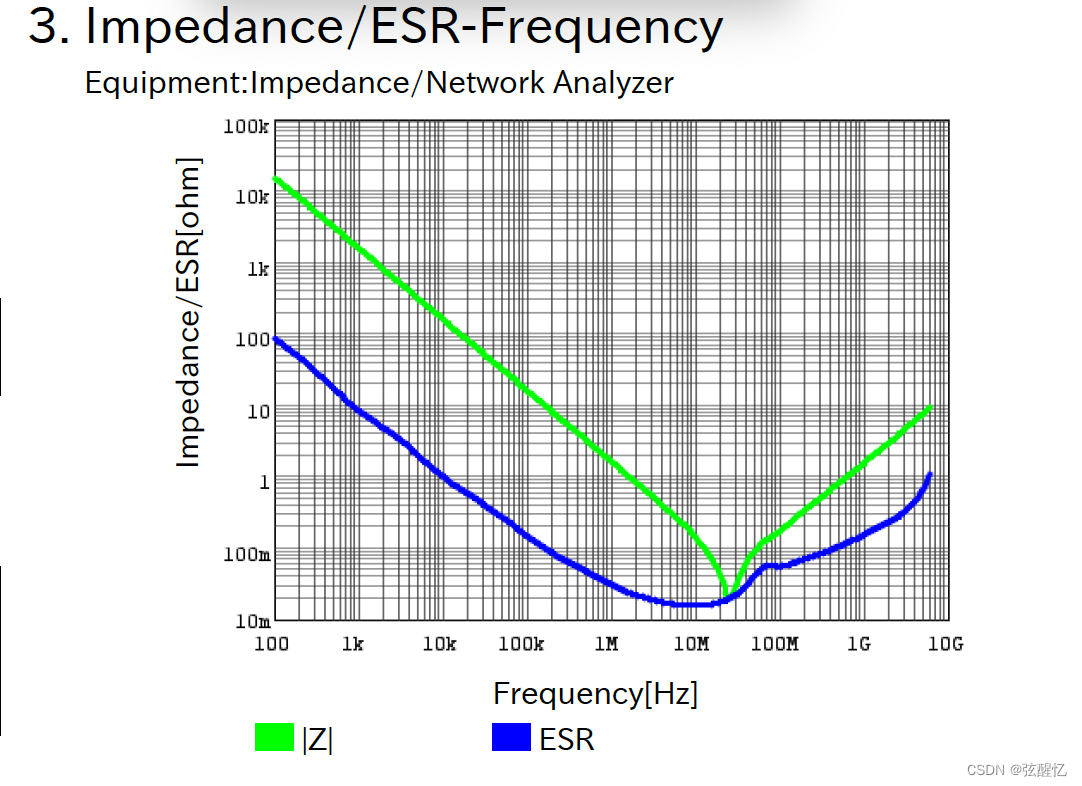 3. Impedance/ESR-Frequency

Equipment:Impedance/Network Analyzer

Impedance/ESR[ohm]

100k
10k
1k
100
10
1
100m
10m

100
1k
10k
100k
1M
10M
100M
1G
10G

Frequency[Hz]

|Z|
ESR

CSDN @弦醒忆